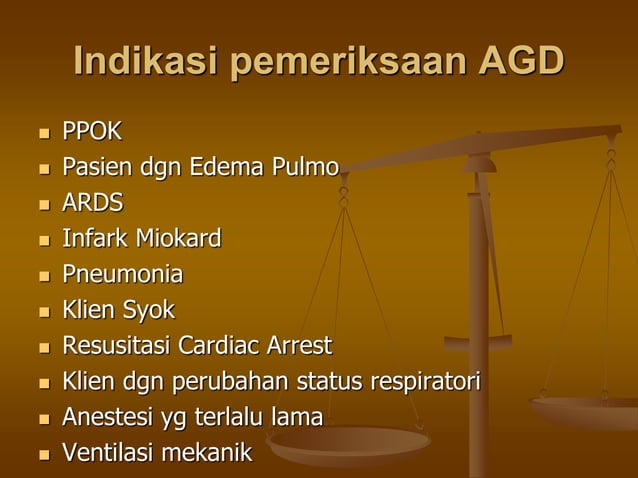 Indikasi pemeriksaan AGD

- PPOK
- Pasien dgn Edema Pulmo
- ARDS
- Infark Miokard
- Pneumonia
- Klien Syok
- Resusitasi Cardiac Arrest
- Klien dgn perubahan status respiratori
- Anestesi yg terlalu lama
- Ventilasi mekanik